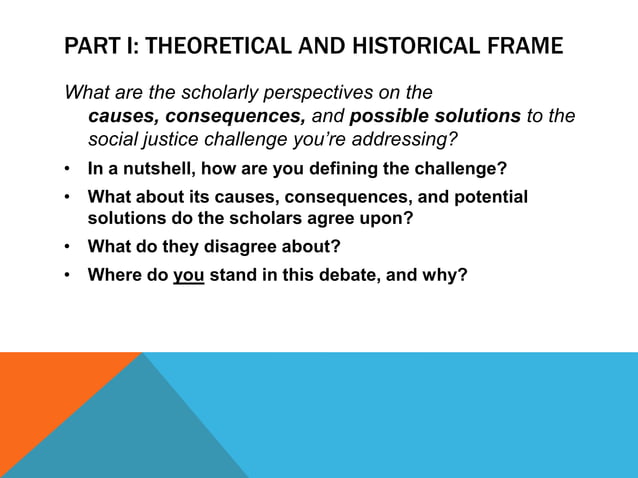 PART I: THEORETICAL AND HISTORICAL FRAME

What are the scholarly perspectives on the causes, consequences, and possible solutions to the social justice challenge you're addressing?

• In a nutshell, how are you defining the challenge?
• What about its causes, consequences, and potential solutions do the scholars agree upon?
• What do they disagree about?
• Where do you stand in this debate, and why?